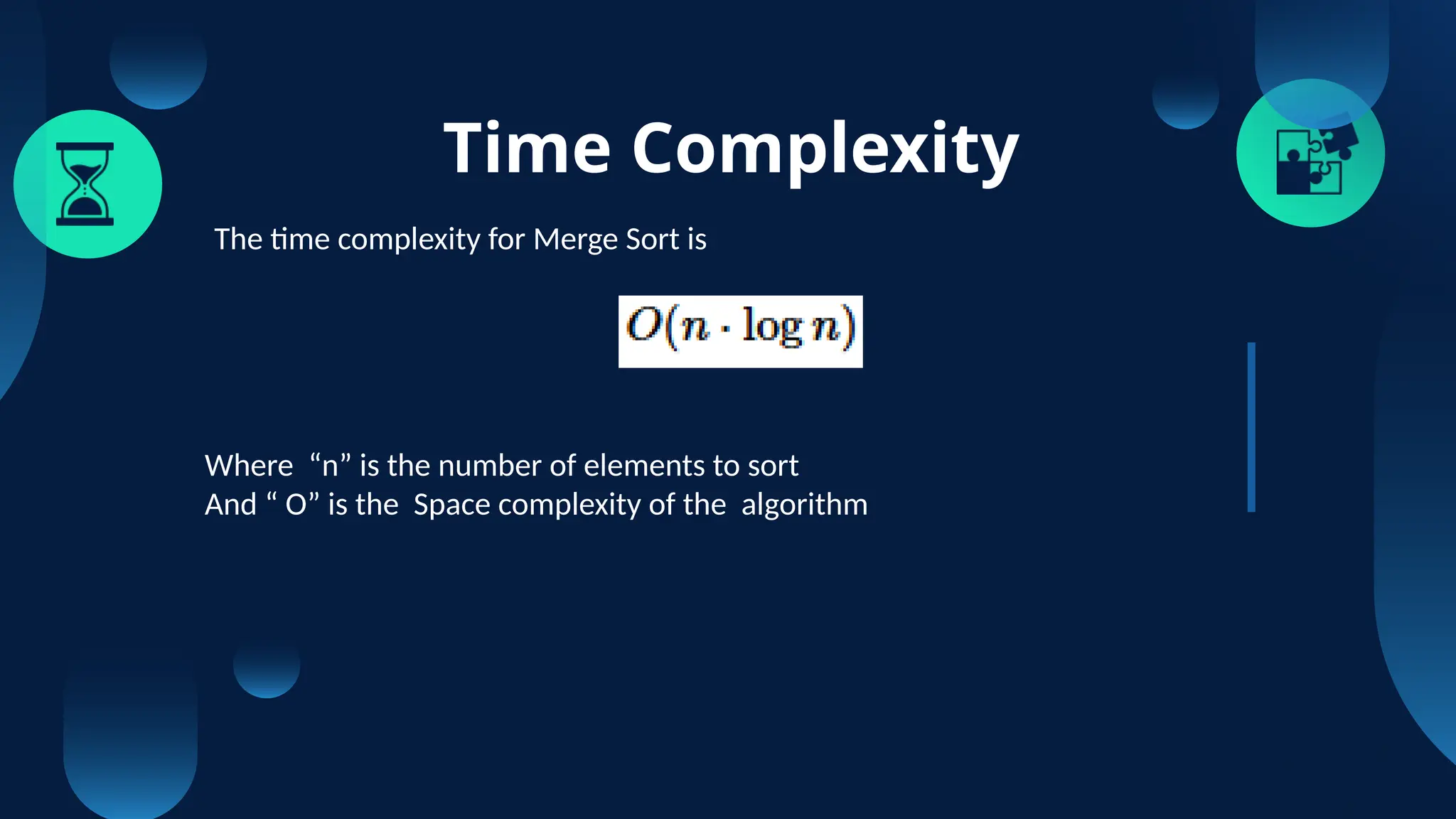 Time Complexity

The time complexity for Merge Sort is

$O(n \cdot \log n)$

Where “n” is the number of elements to sort
And “ O” is the Space complexity of the algorithm